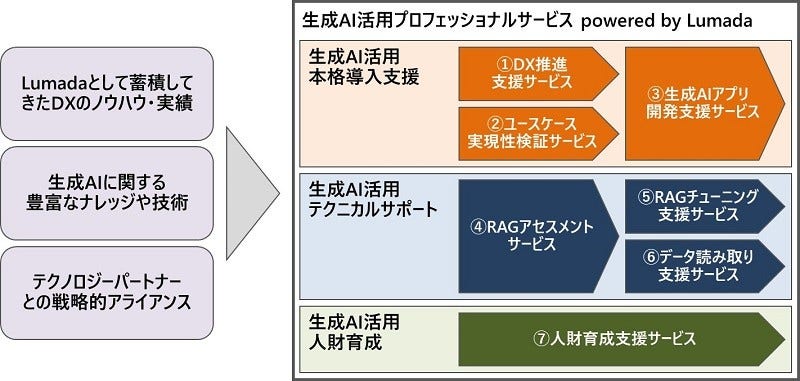 Lumadaとして蓄積してきたDXのノウハウ・実績

生成AIに関する豊富なナレッジや技術

テクノロジーパートナーとの戦略的アライアンス

生成AI活用プロフェッショナルサービス powered by Lumada

生成AI活用
本格導入支援

①DX推進支援サービス

②ユースケース実現性検証サービス

③生成AIアプリ開発支援サービス

生成AI活用
テクニカルサポート

④RAGアセスメントサービス

⑤RAGチューニング支援サービス

⑥データ読み取り支援サービス

生成AI活用
人財育成

⑦人財育成支援サービス